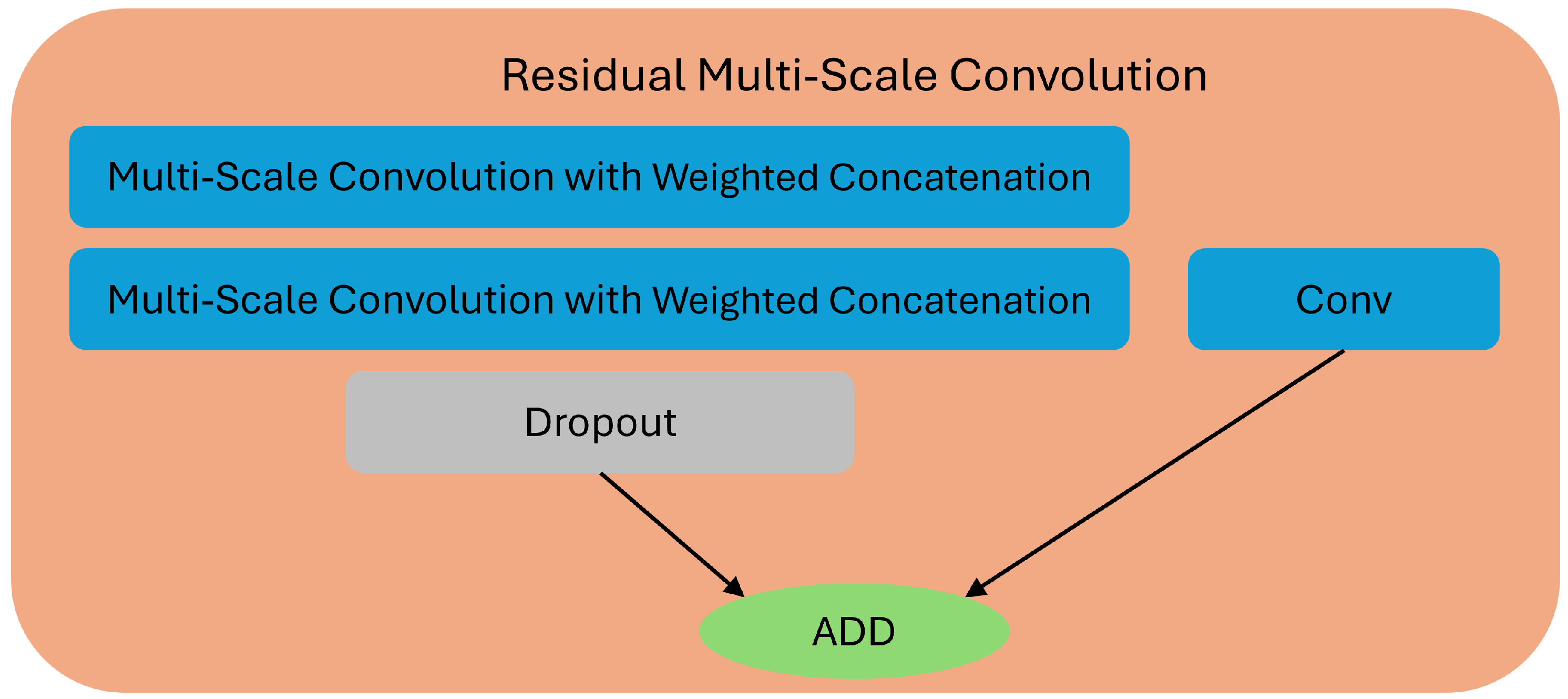 Residual Multi-Scale Convolution

Multi-Scale Convolution with Weighted Concatenation

Multi-Scale Convolution with Weighted Concatenation

Conv

Dropout

ADD